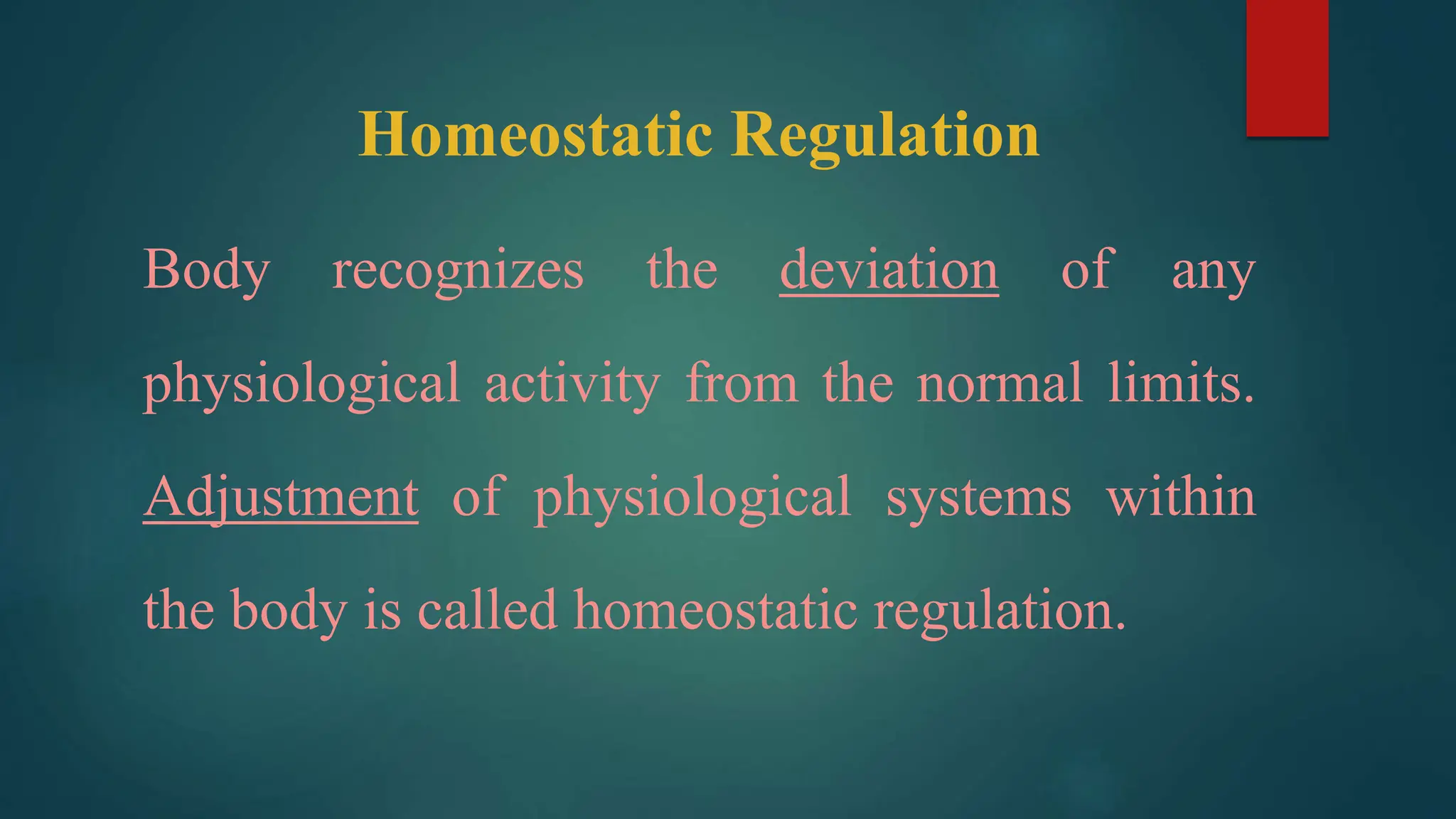 Homeostatic Regulation

Body recognizes the deviation of any physiological activity from the normal limits. Adjustment of physiological systems within the body is called homeostatic regulation.